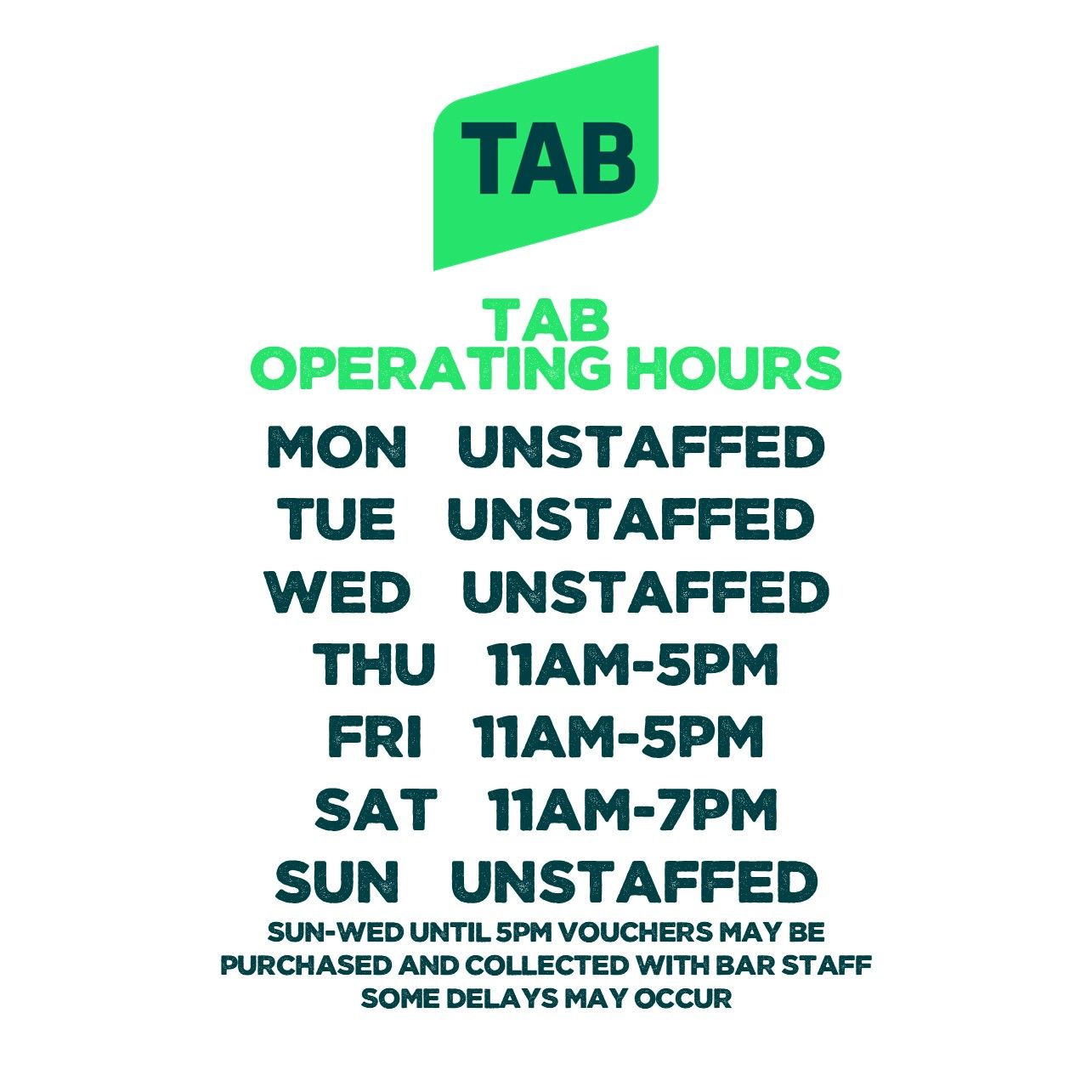 TAB

TAB
OPERATING HOURS

MON UNSTAFFED
TUE UNSTAFFED
WED UNSTAFFED
THU 11AM-5PM
FRI 11AM-5PM
SAT 11AM-7PM
SUN UNSTAFFED

SUN-WED UNTIL 5PM VOUCHERS MAY BE PURCHASED AND COLLECTED WITH BAR STAFF
SOME DELAYS MAY OCCUR